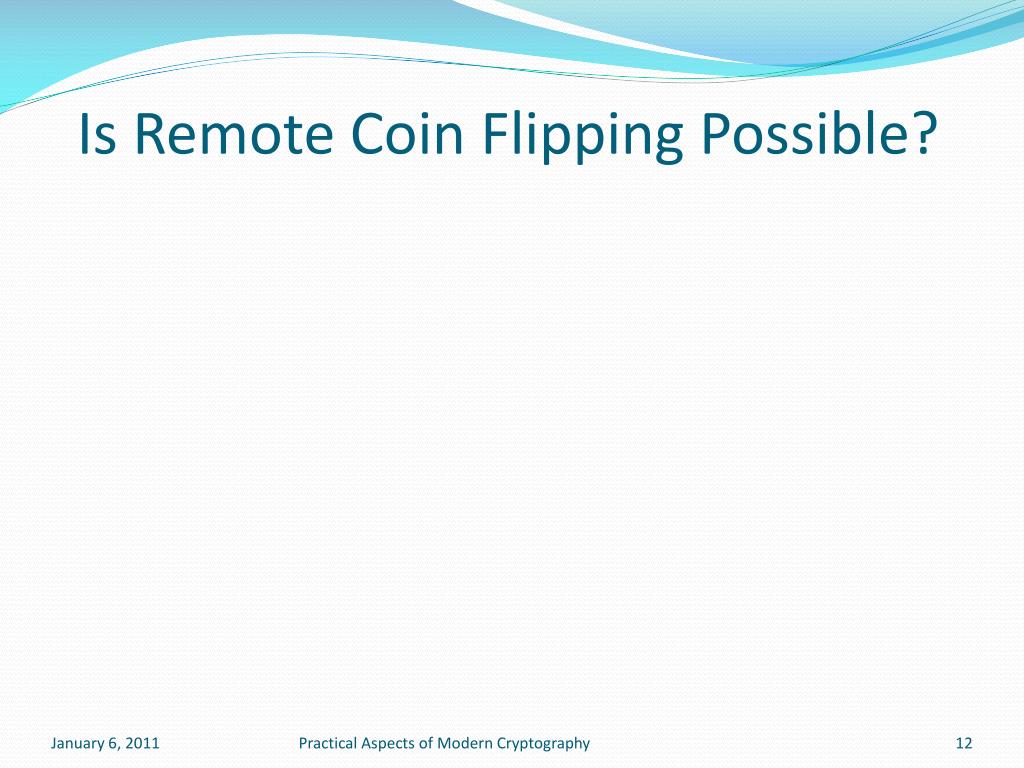 Is Remote Coin Flipping Possible?

January 6, 2011

Practical Aspects of Modern Cryptography

12